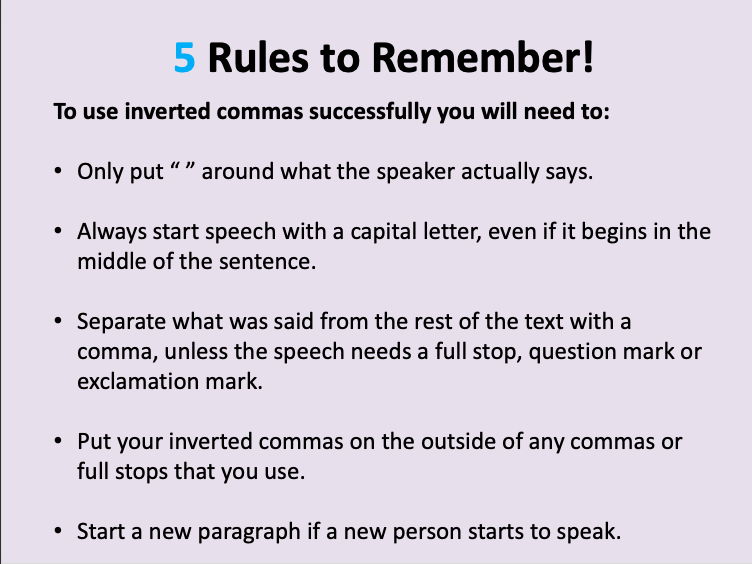 5 Rules to Remember!

To use inverted commas successfully you will need to:

• Only put “ ” around what the speaker actually says.

• Always start speech with a capital letter, even if it begins in the middle of the sentence.

• Separate what was said from the rest of the text with a comma, unless the speech needs a full stop, question mark or exclamation mark.

• Put your inverted commas on the outside of any commas or full stops that you use.

• Start a new paragraph if a new person starts to speak.